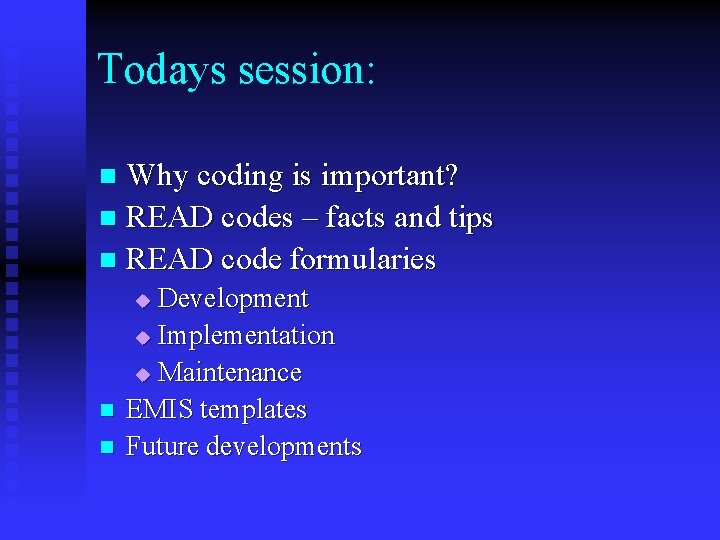 Todays session:

- Why coding is important?
- READ codes – facts and tips
- READ code formularies
  - Development
  - Implementation
  - Maintenance
- EMIS templates
- Future developments